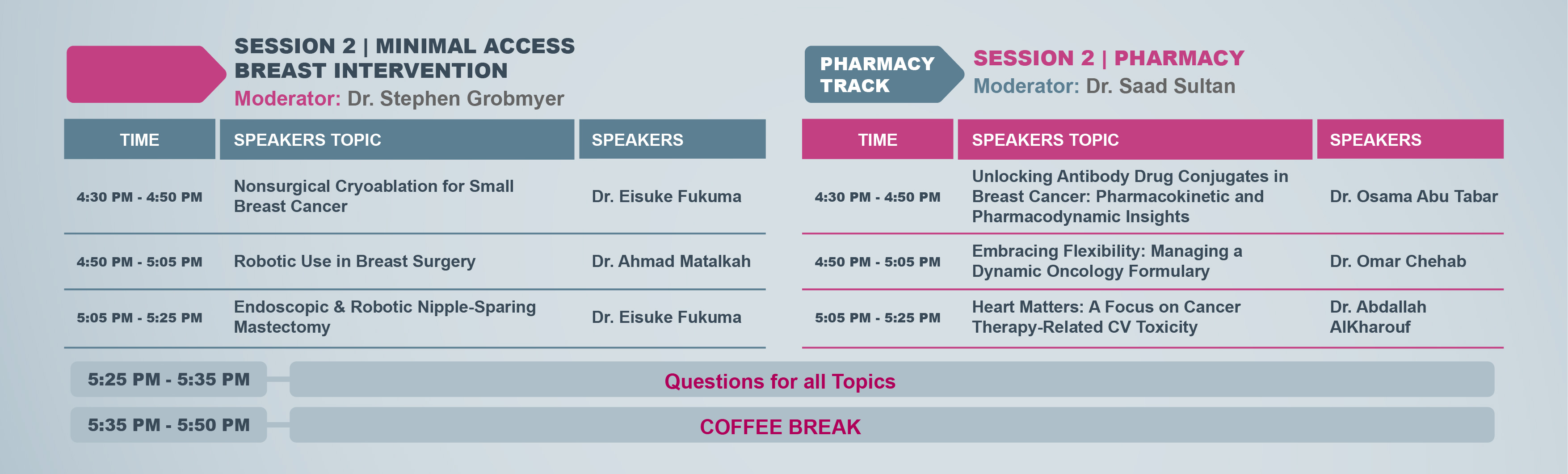 SESSION 2 | MINIMAL ACCESS BREAST INTERVENTION
Moderator: Dr. Stephen Grobmyer

| TIME | SPEAKERS TOPIC | SPEAKERS |
|---|---|---|
| 4:30 PM - 4:50 PM | Nonsurgical Cryoablation for Small Breast Cancer | Dr. Eisuke Fukuma |
| 4:50 PM - 5:05 PM | Robotic Use in Breast Surgery | Dr. Ahmad Matalkah |
| 5:05 PM - 5:25 PM | Endoscopic & Robotic Nipple-Sparing Mastectomy | Dr. Eisuke Fukuma |

PHARMACY TRACK
SESSION 2 | PHARMACY
Moderator: Dr. Saad Sultan

| TIME | SPEAKERS TOPIC | SPEAKERS |
|---|---|---|
| 4:30 PM - 4:50 PM | Unlocking Antibody Drug Conjugates in Breast Cancer: Pharmacokinetic and Pharmacodynamic Insights | Dr. Osama Abu Tabar |
| 4:50 PM - 5:05 PM | Embracing Flexibility: Managing a Dynamic Oncology Formulary | Dr. Omar Chehab |
| 5:05 PM - 5:25 PM | Heart Matters: A Focus on Cancer Therapy-Related CV Toxicity | Dr. Abdallah AlKharouf |

5:25 PM - 5:35 PM Questions for all Topics
5:35 PM - 5:50 PM COFFEE BREAK